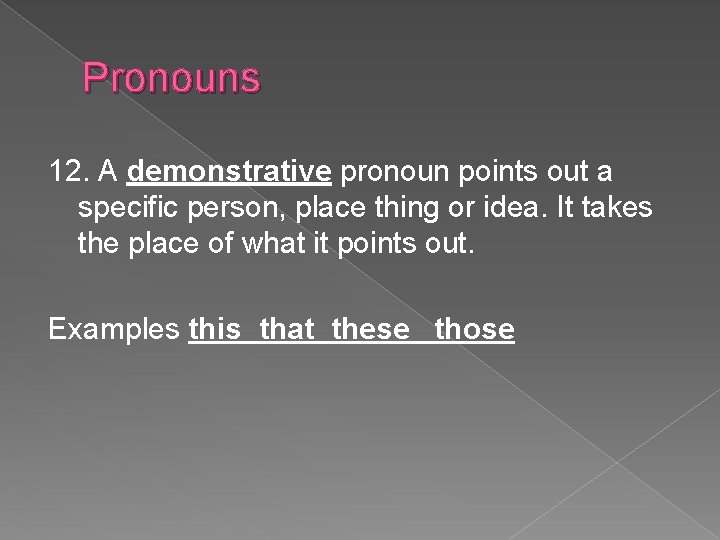 Pronouns

12. A demonstrative pronoun points out a specific person, place thing or idea. It takes the place of what it points out.

Examples this that these those